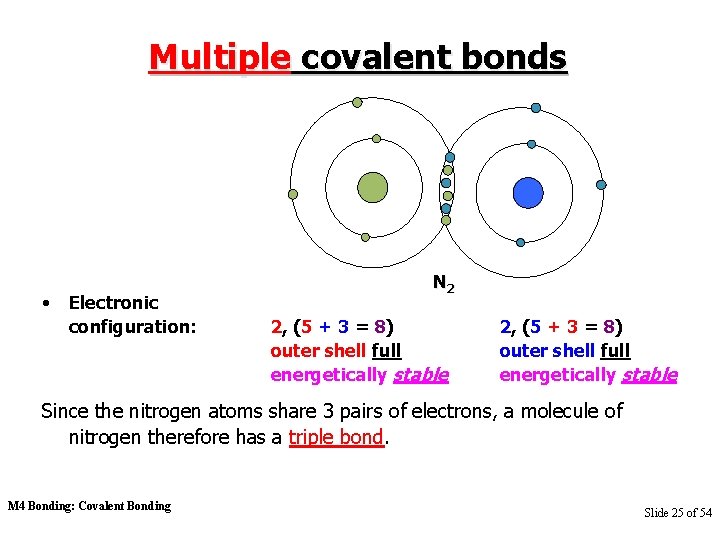 Multiple covalent bonds

$N_2$

• Electronic configuration:

2, (5 + 3 = 8)
outer shell full
energetically stable

2, (5 + 3 = 8)
outer shell full
energetically stable

Since the nitrogen atoms share 3 pairs of electrons, a molecule of nitrogen therefore has a triple bond.

M4 Bonding: Covalent Bonding

Slide 25 of 54